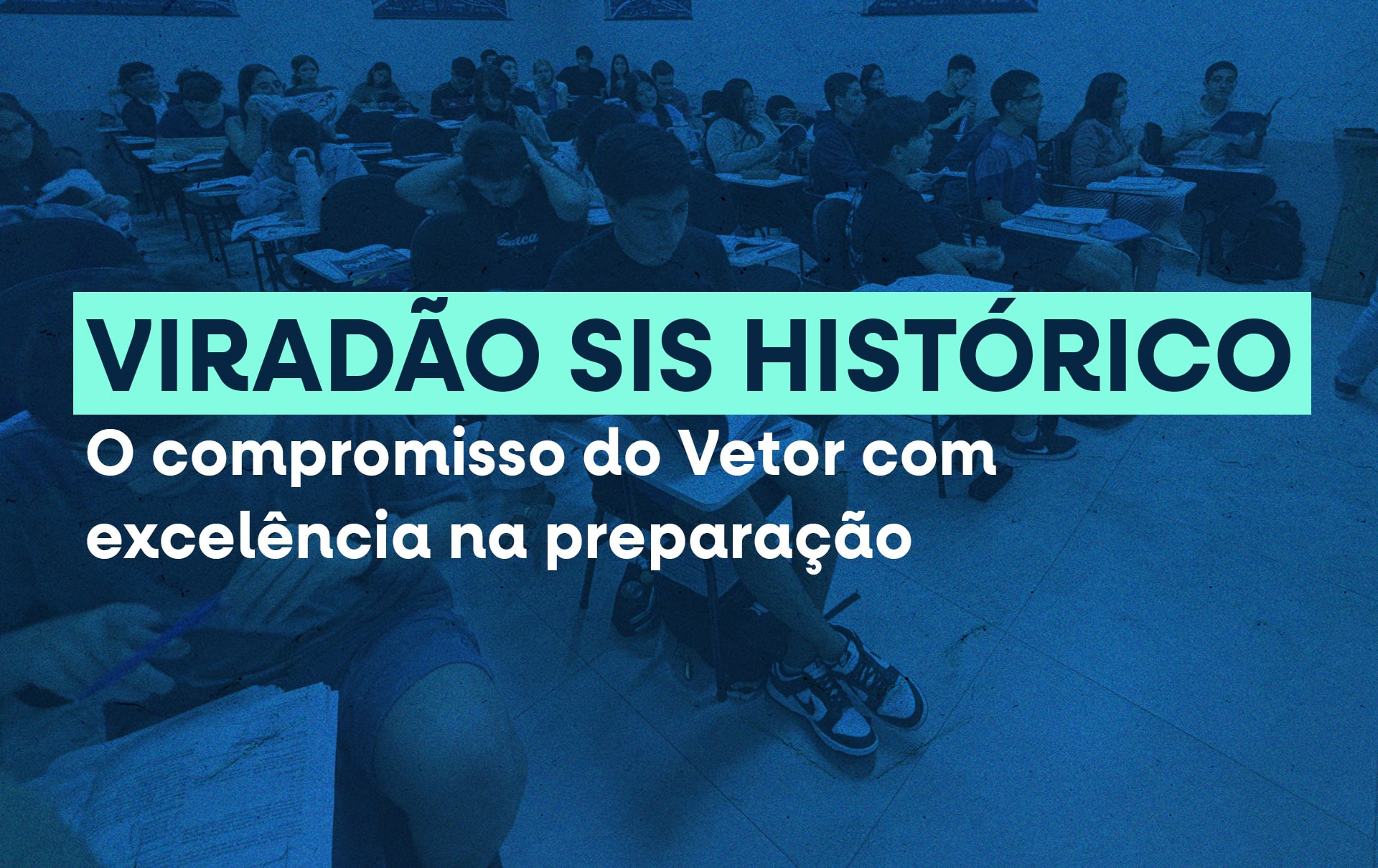 VIRADÃO SIS HISTÓRICO

O compromisso do Vetor com excelência na preparação